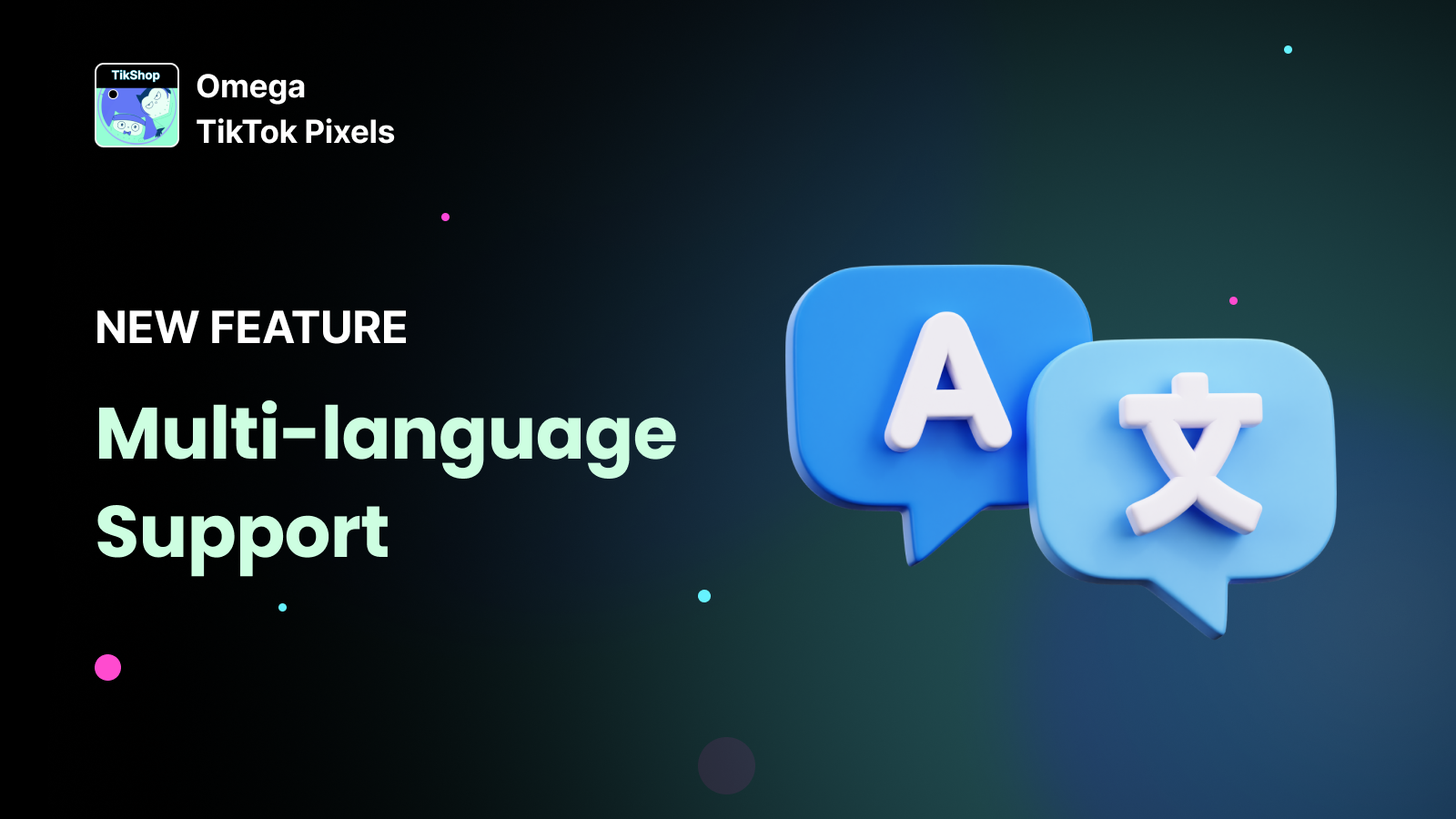 TikShop

Omega
TikTok Pixels

NEW FEATURE

Multi-language Support

A 文